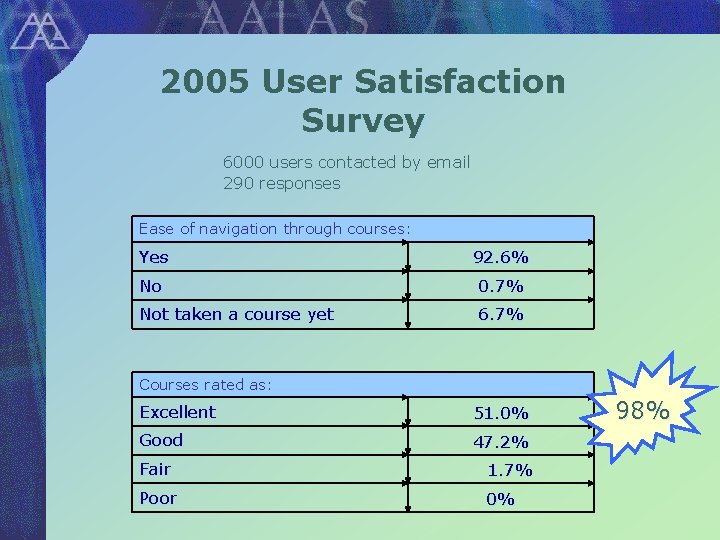 AALAS

2005 User Satisfaction Survey

6000 users contacted by email
290 responses

| Ease of navigation through courses: | |
|---|---|
| Yes | 92.6% |
| No | 0.7% |
| Not taken a course yet | 6.7% |

| Courses rated as: | |
|---|---|
| Excellent | 51.0% |
| Good | 47.2% |
| Fair | 1.7% |
| Poor | 0% |

98%